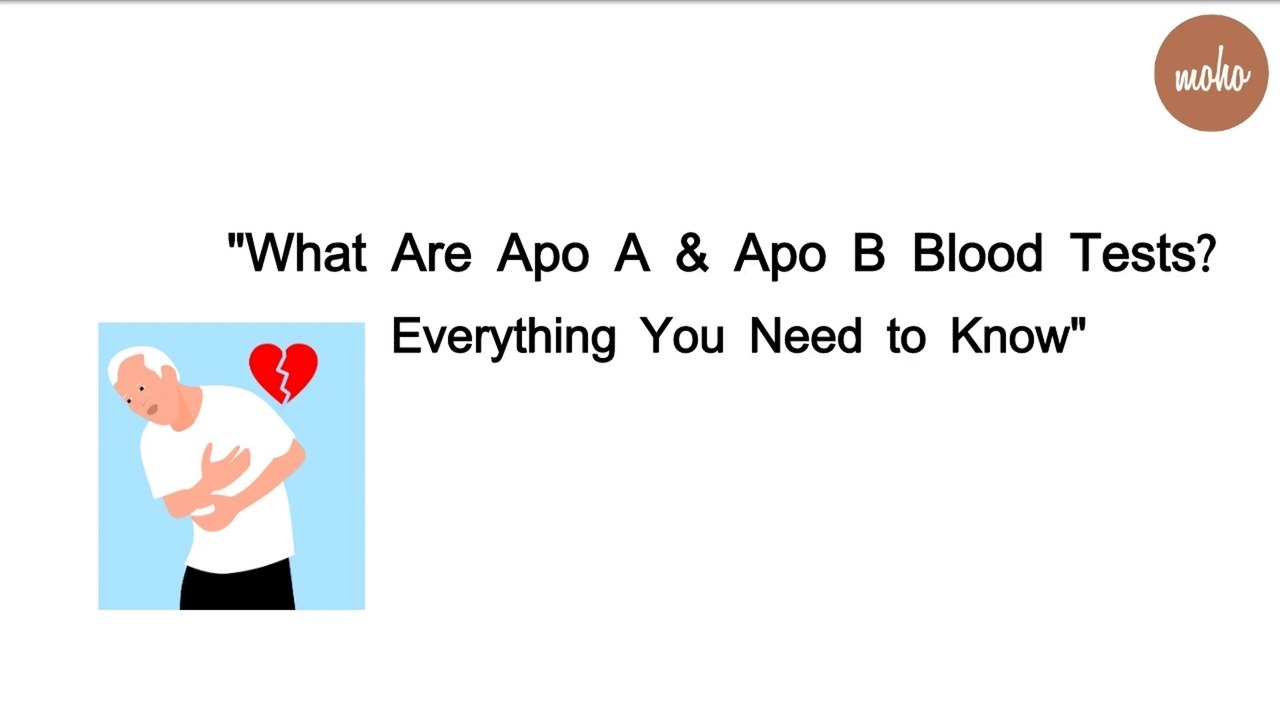 moho

"What Are Apo A & Apo B Blood Tests? Everything You Need to Know"